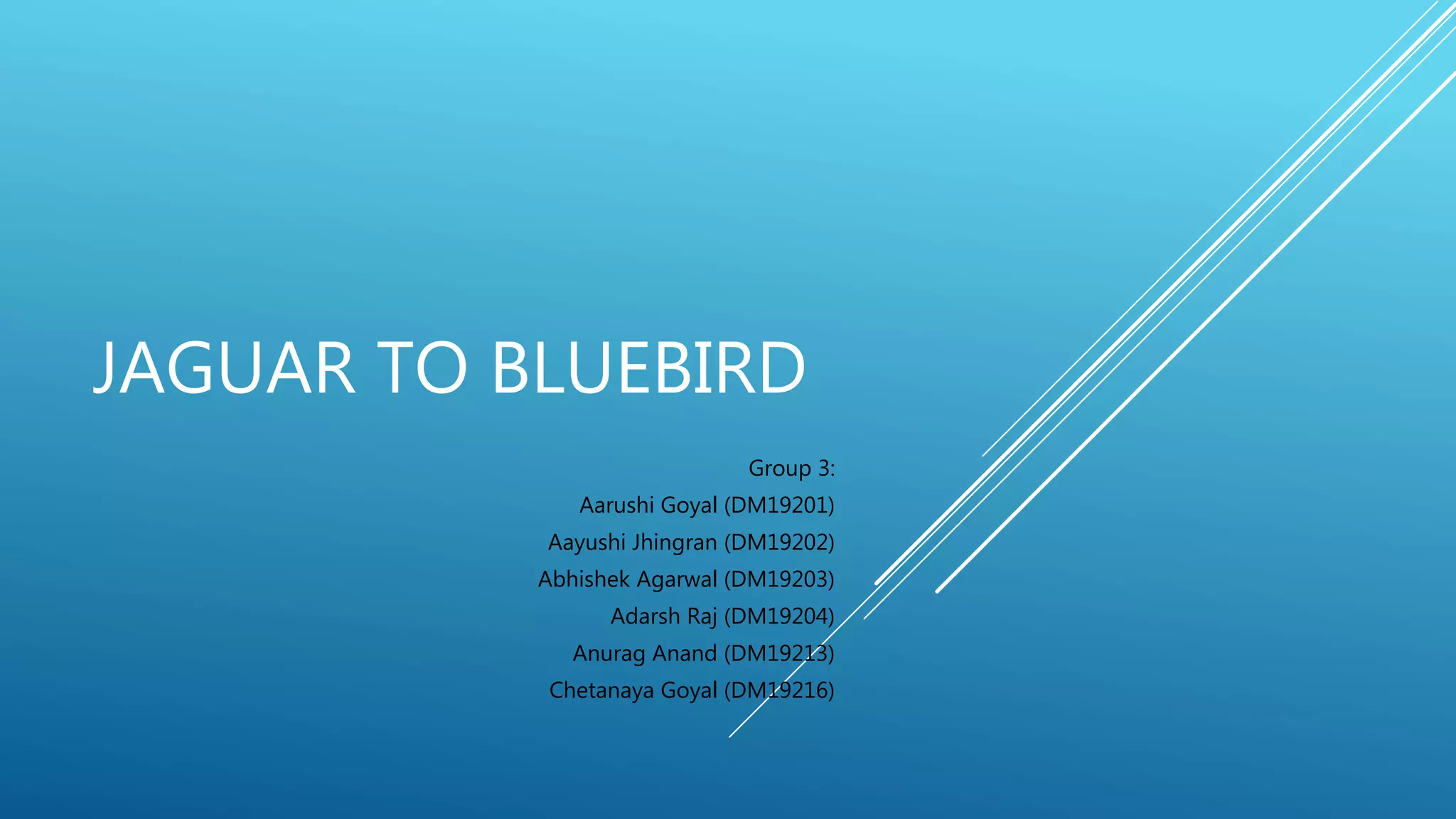 JAGUAR TO BLUEBIRD

Group 3:
Aarushi Goyal (DM19201)
Aayushi Jhingran (DM19202)
Abhishek Agarwal (DM19203)
Adarsh Raj (DM19204)
Anurag Anand (DM19213)
Chetanaya Goyal (DM19216)